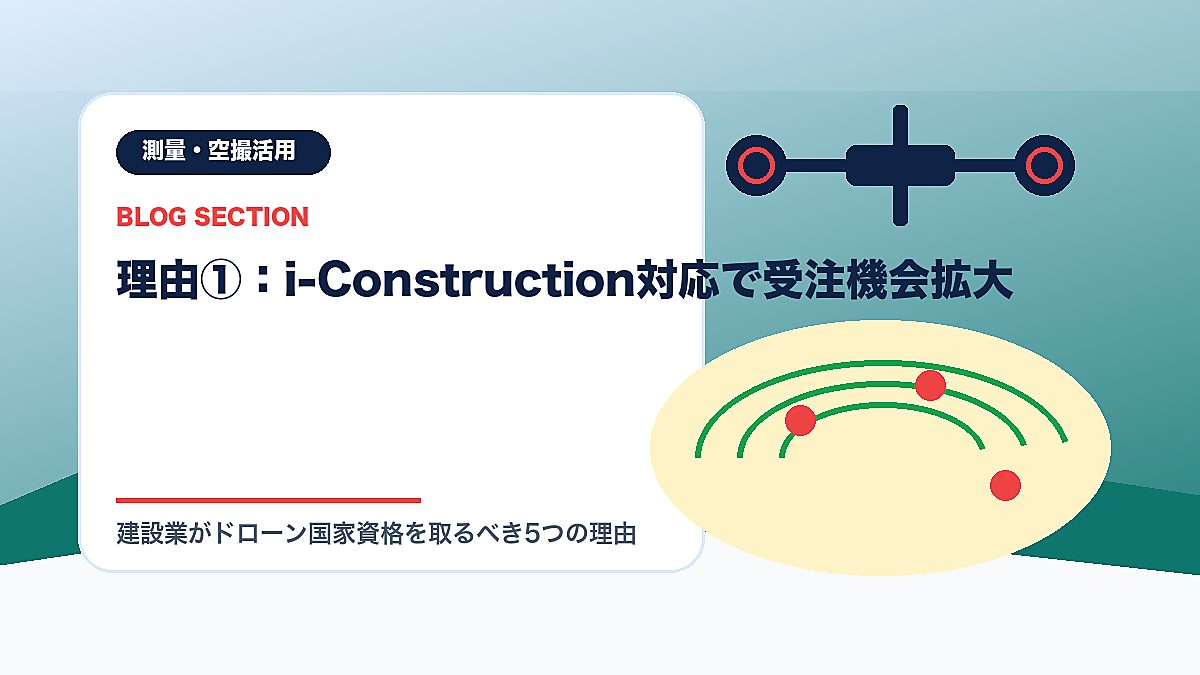 測量・空撮活用

BLOG SECTION

理由①：i-Construction対応で受注機会拡大

建設業がドローン国家資格を取るべき5つの理由